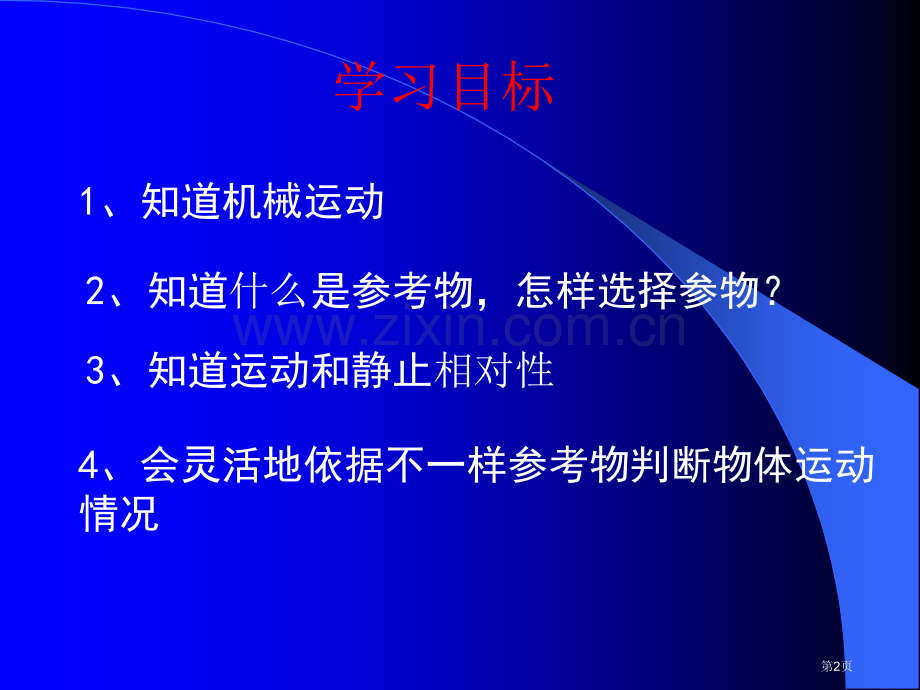 学习目标

1、知道机械运动

2、知道什么是参考物，怎样选择参物？

www.zixin.com.cn

3、知道运动和静止相对性

4、会灵活地依据不一样参考物判断物体运动情况

第2页